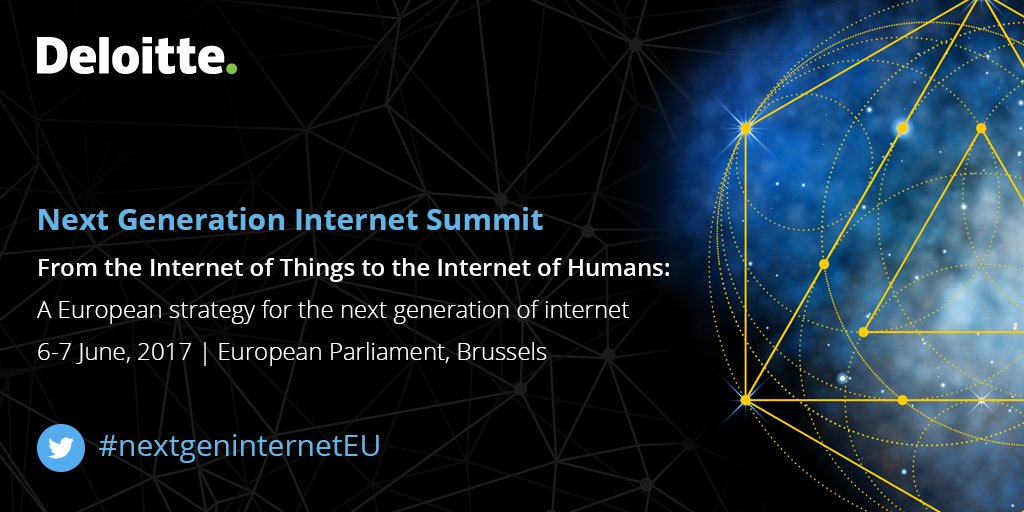 Deloitte.

Next Generation Internet Summit

From the Internet of Things to the Internet of Humans:

A European strategy for the next generation of internet

6-7 June, 2017 | European Parliament, Brussels

#nextgeninternetEU